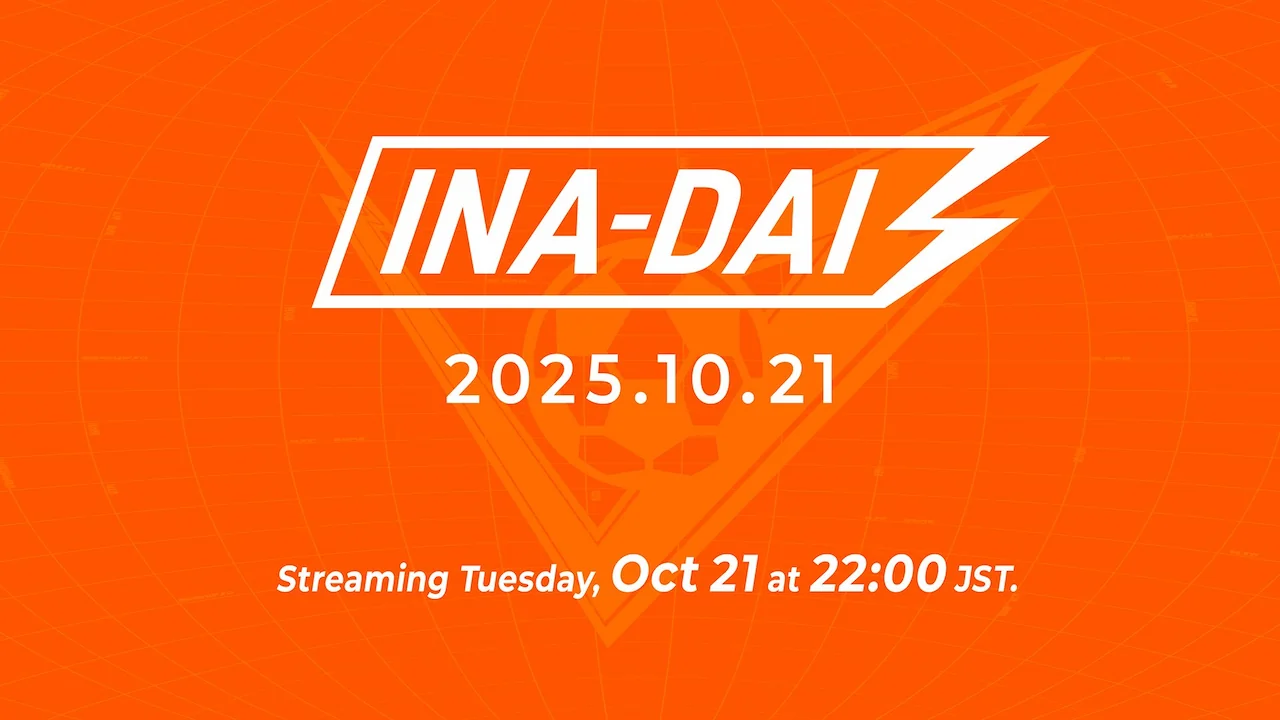 INA-DAI

2025.10.21

Streaming Tuesday, Oct 21 at 22:00 JST.